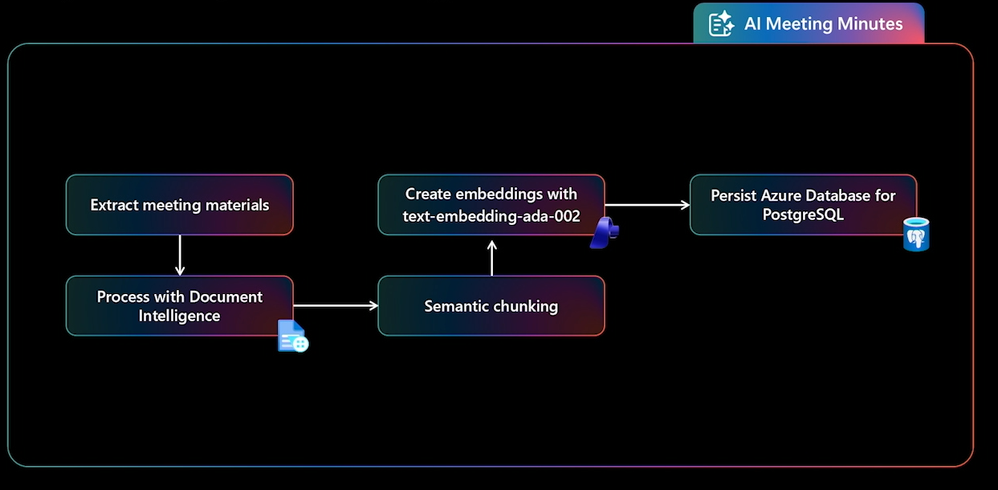 AI Meeting Minutes

Extract meeting materials

Process with Document Intelligence

Semantic chunking

Create embeddings with text-embedding-ada-002

Persist Azure Database for PostgreSQL